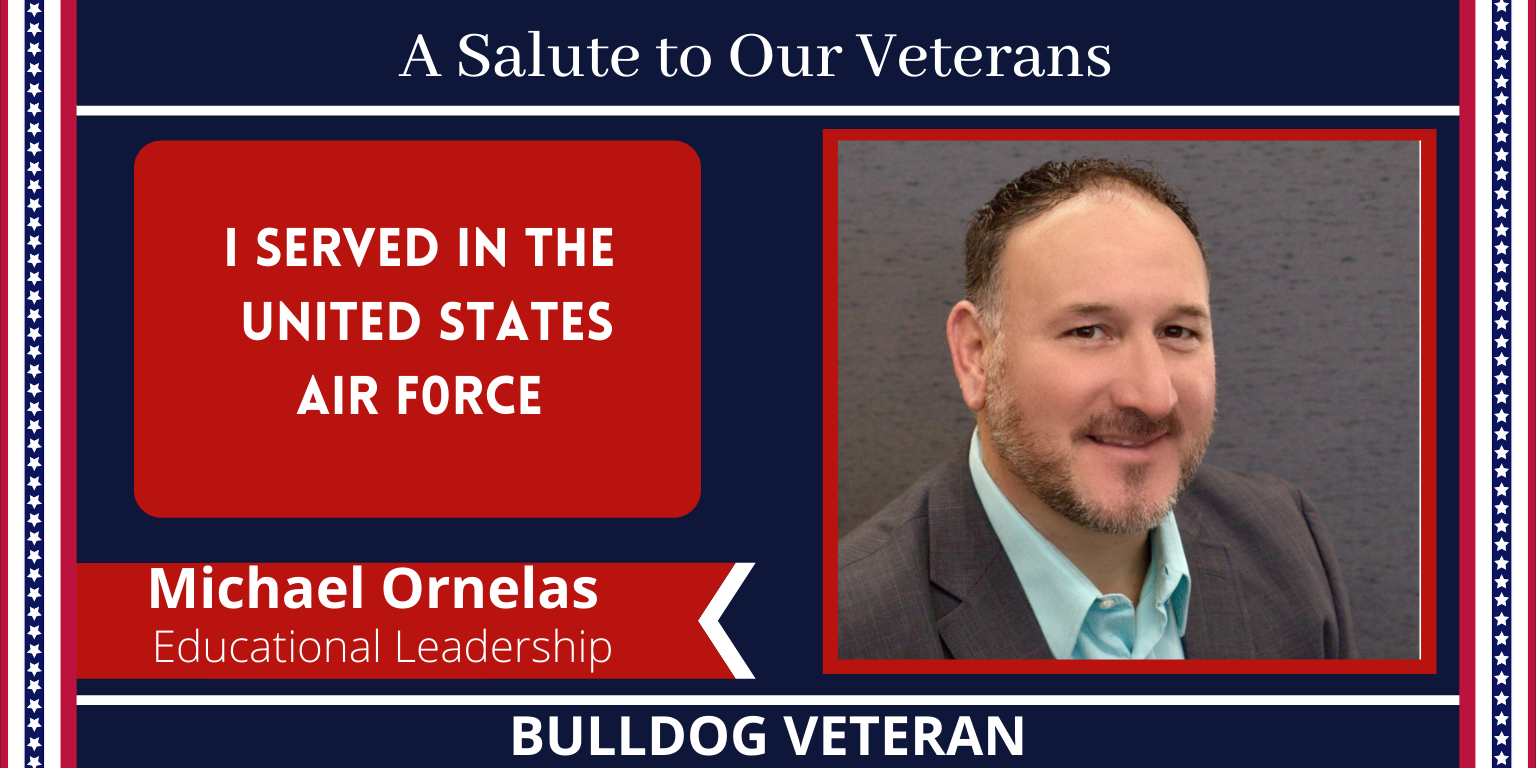 A Salute to Our Veterans

I SERVED IN THE UNITED STATES AIR F0RCE

Michael Ornelas
Educational Leadership

BULLDOG VETERAN